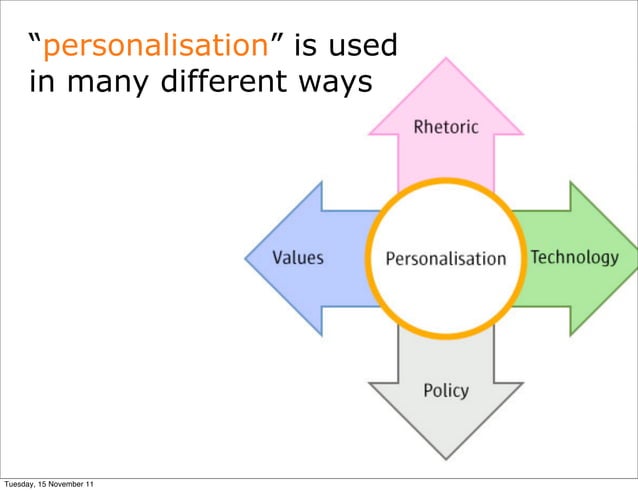 “personalisation” is used in many different ways

Rhetoric

Values

Personalisation

Technology

Policy

Tuesday, 15 November 11